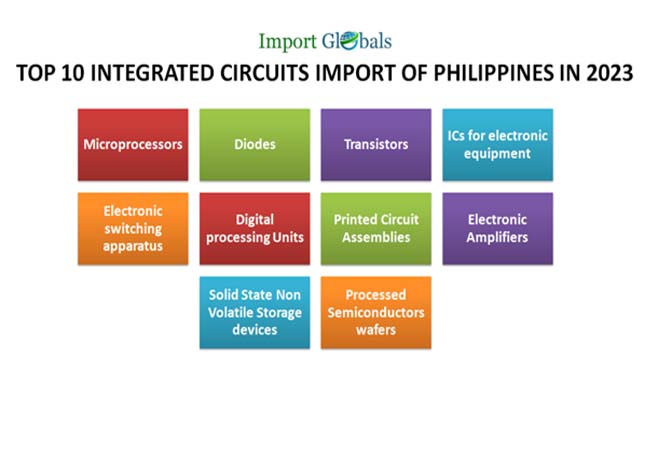 Import Globals

TOP 10 INTEGRATED CIRCUITS IMPORT OF PHILIPPINES IN 2023

Microprocessors

Diodes

Transistors

ICs for electronic equipment

Electronic switching apparatus

Digital processing Units

Printed Circuit Assemblies

Electronic Amplifiers

Solid State Non Volatile Storage devices

Processed Semiconductors wafers